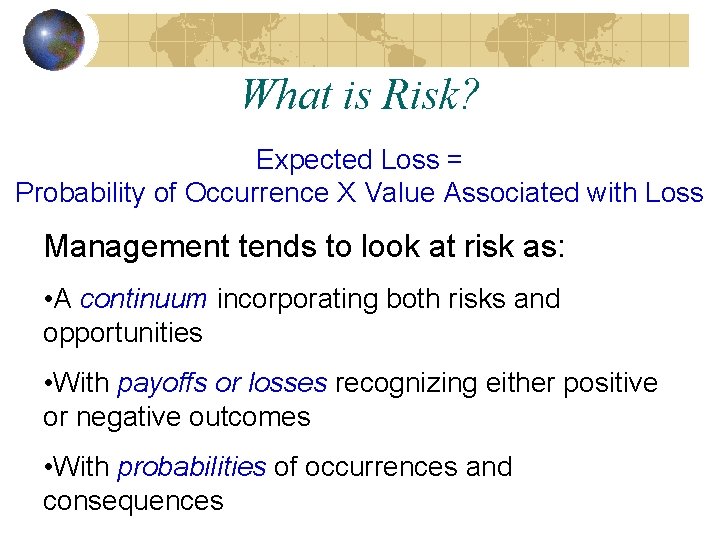 What is Risk?

Expected Loss =
Probability of Occurrence X Value Associated with Loss

Management tends to look at risk as:

•A continuum incorporating both risks and opportunities

•With payoffs or losses recognizing either positive or negative outcomes

•With probabilities of occurrences and consequences